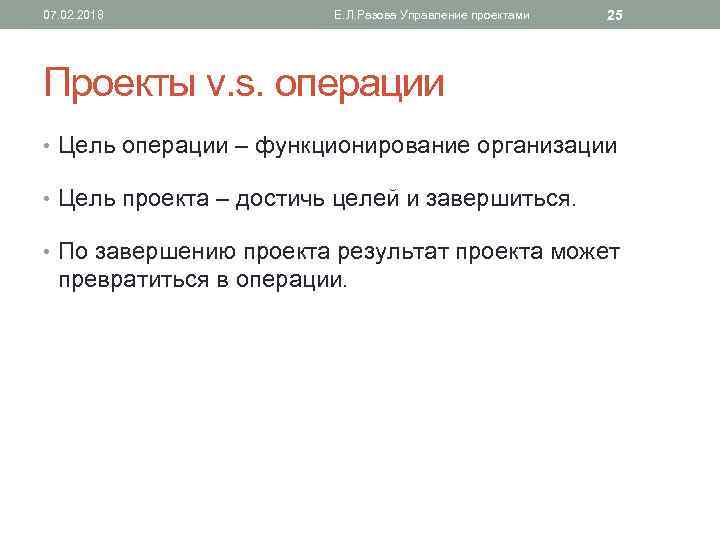 07.02.2018 Е.Л.Разова Управление проектами 25

Проекты v.s. операции

• Цель операции – функционирование организации

• Цель проекта – достичь целей и завершиться.

• По завершению проекта результат проекта может превратиться в операции.